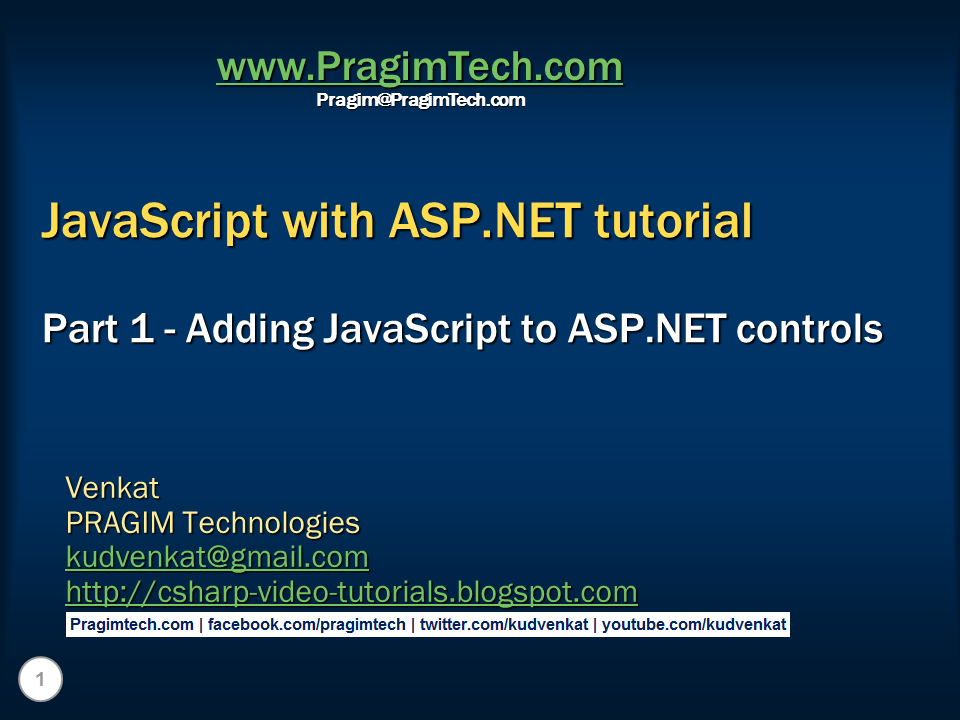 www.PragimTech.com
Pragim@PragimTech.com

JavaScript with ASP.NET tutorial

Part 1 - Adding JavaScript to ASP.NET controls

Venkat
PRAGIM Technologies
kudvenkat@gmail.com
http://csharp-video-tutorials.blogspot.com

Pragimtech.com | facebook.com/pragimtech | twitter.com/kudvenkat | youtube.com/kudvenkat

1